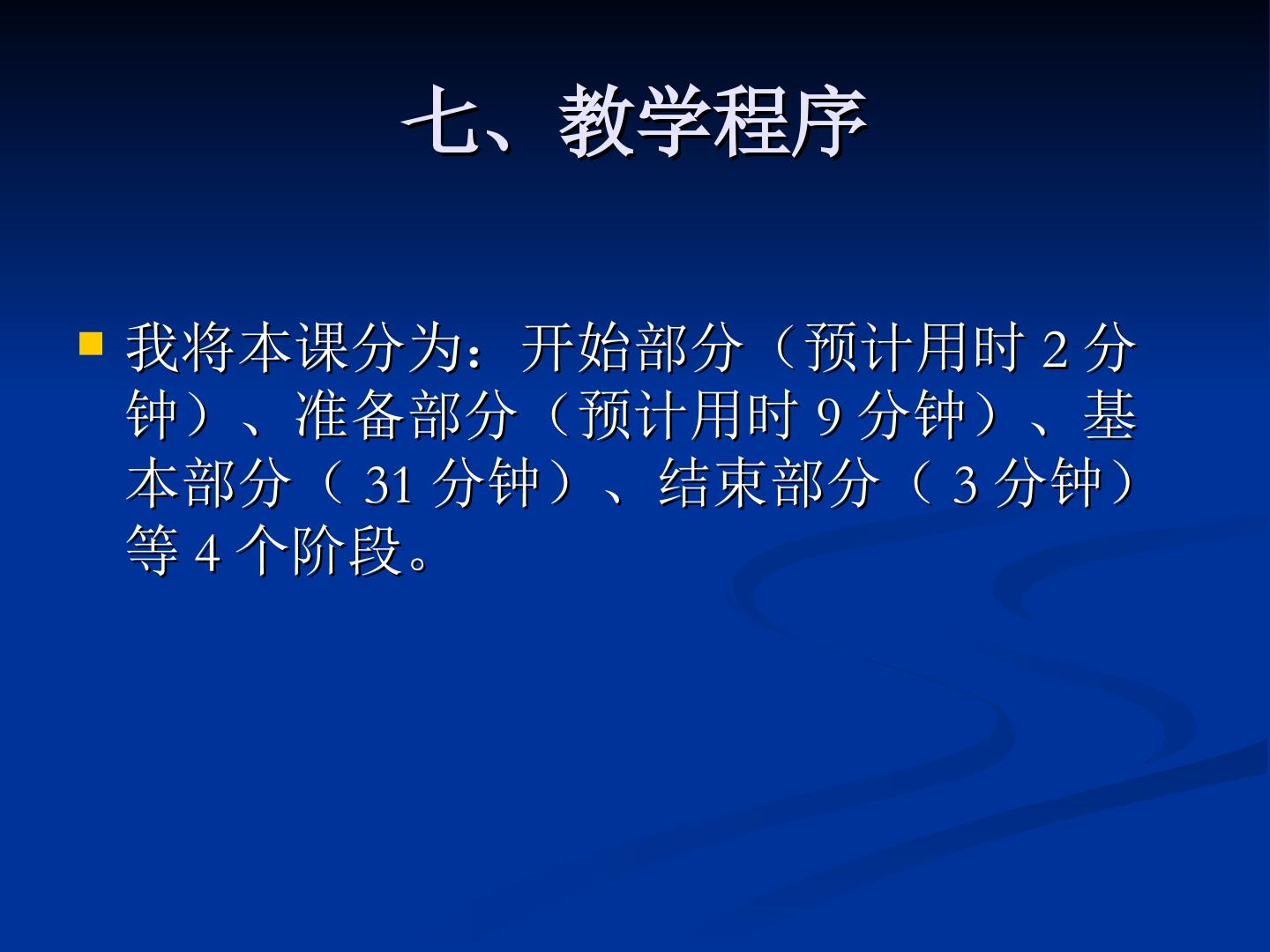 七、教学程序

• 我将本课分为：开始部分（预计用时2分钟）、准备部分（预计用时9分钟）、基本部分（31分钟）、结束部分（3分钟）等4个阶段。